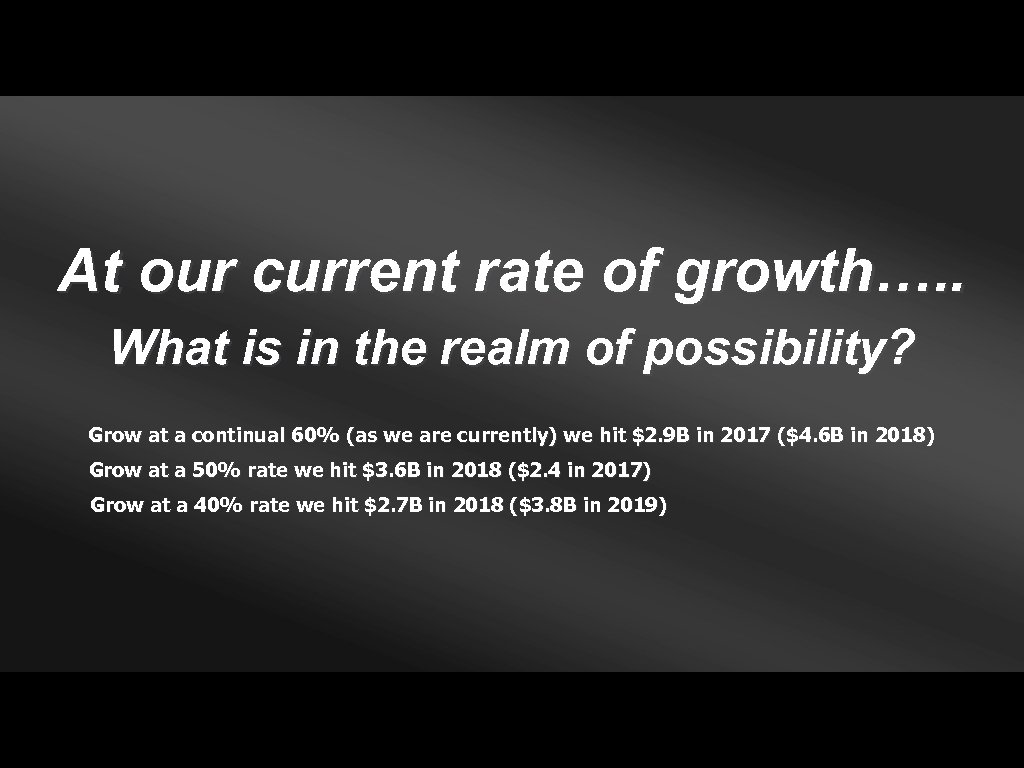 At our current rate of growth…..

What is in the realm of possibility?

Grow at a continual 60% (as we are currently) we hit \$2.9B in 2017 (\$4.6B in 2018)

Grow at a 50% rate we hit \$3.6B in 2018 (\$2.4 in 2017)

Grow at a 40% rate we hit \$2.7B in 2018 (\$3.8B in 2019)